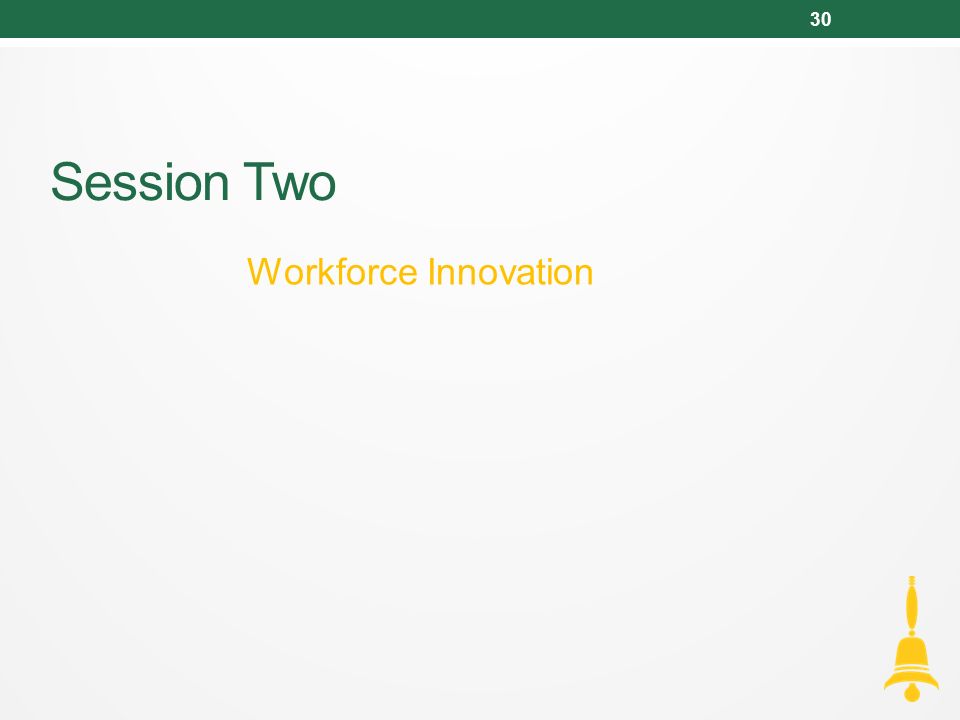 30

Session Two

Workforce Innovation